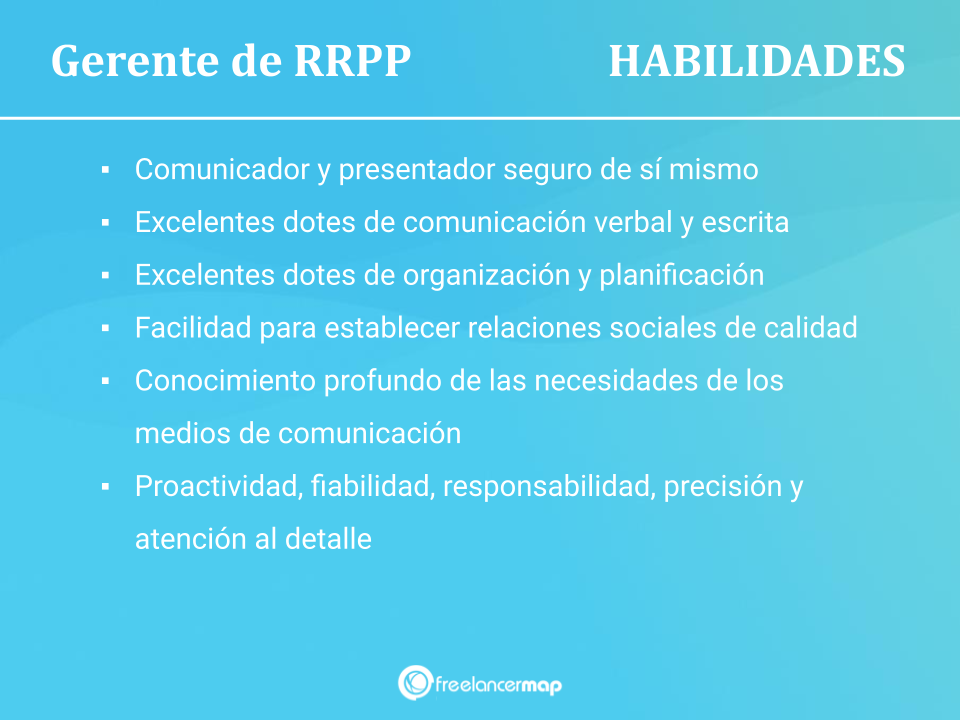 Gerente de RRPP HABILIDADES

▪ Comunicador y presentador seguro de sí mismo
▪ Excelentes dotes de comunicación verbal y escrita
▪ Excelentes dotes de organización y planificación
▪ Facilidad para establecer relaciones sociales de calidad
▪ Conocimiento profundo de las necesidades de los medios de comunicación
▪ Proactividad, fiabilidad, responsabilidad, precisión y atención al detalle

freelancermap